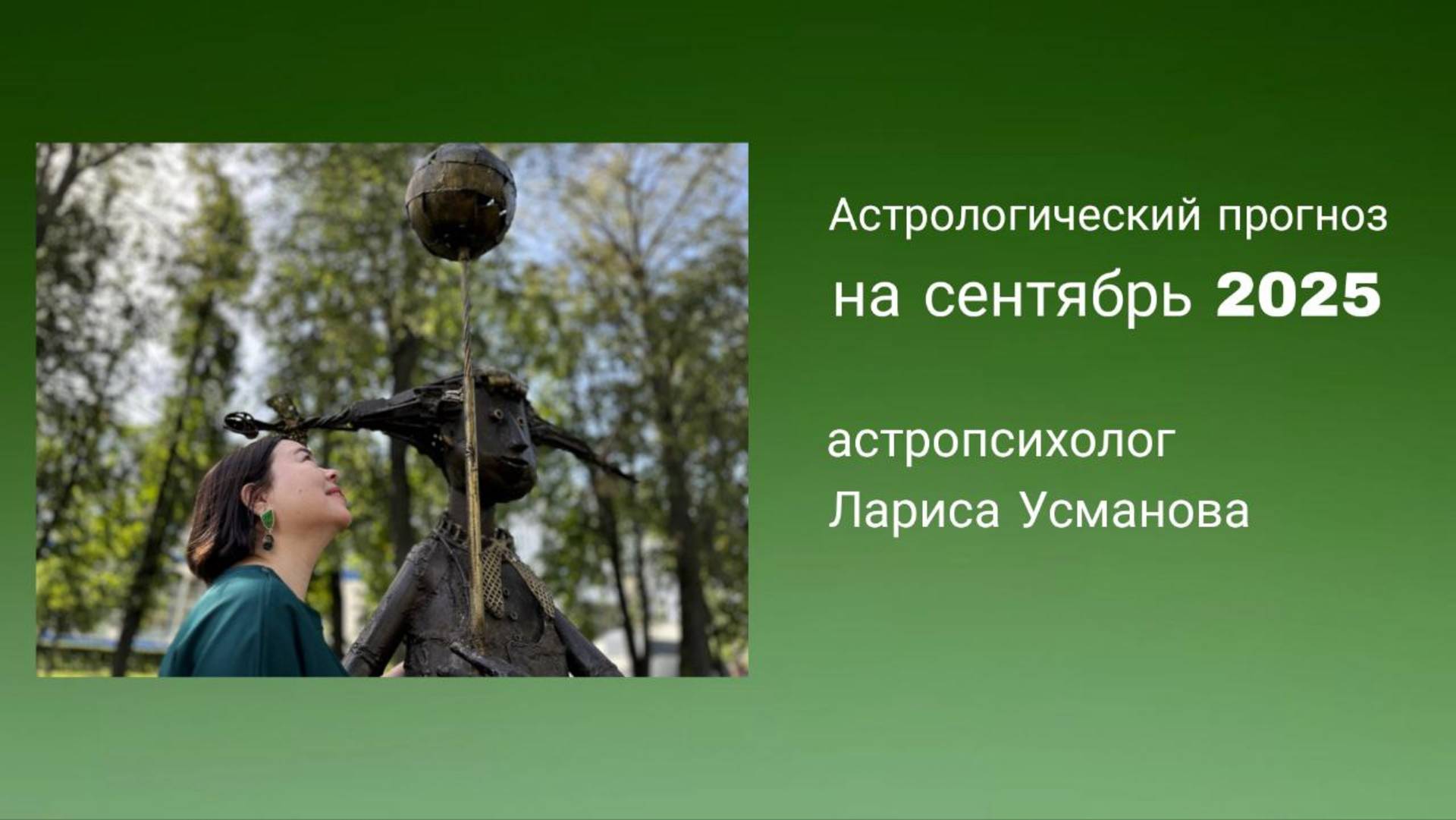 Астрологический прогноз
на сентябрь 2025

астропсихолог
Лариса Усманова